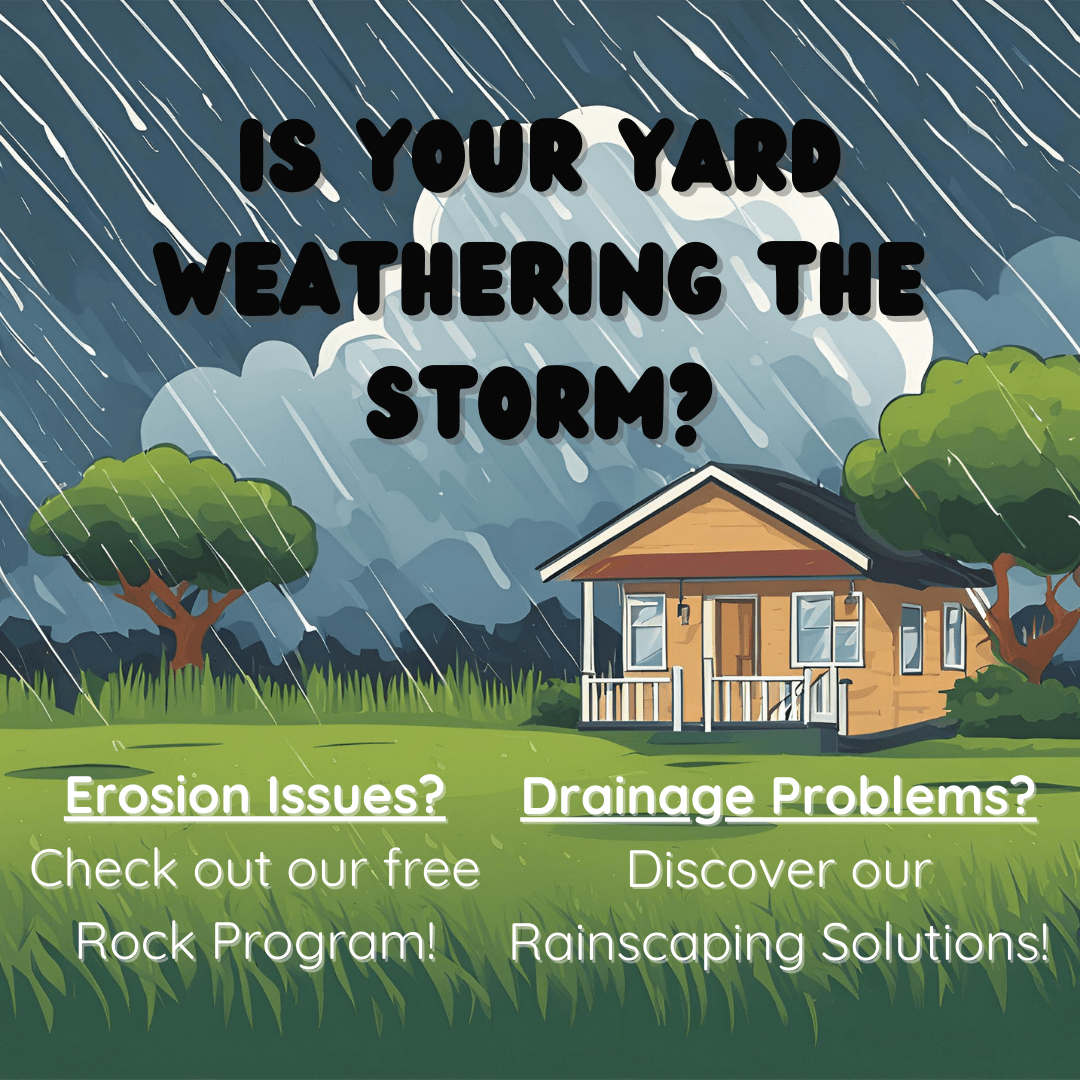 IS YOUR YARD WEATHERING THE STORM?

Erosion Issues?
Check out our free Rock Program!

Drainage Problems?
Discover our Rainscaping Solutions!